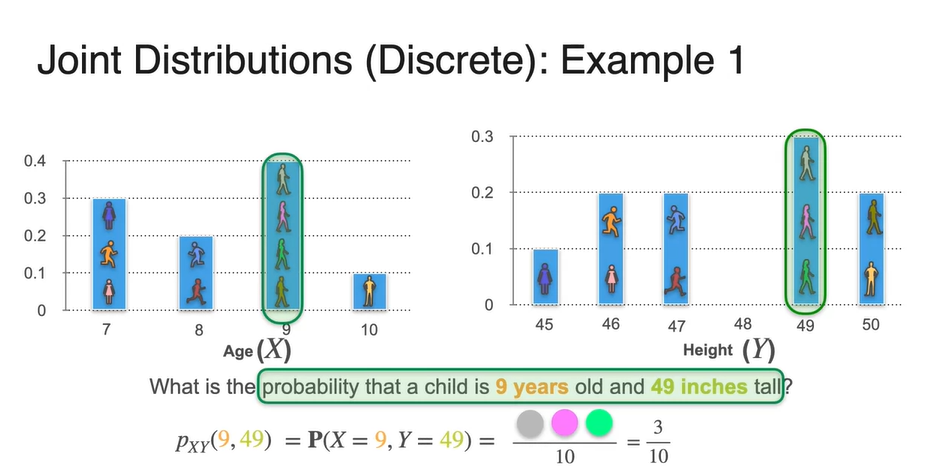 Joint Distributions (Discrete): Example 1

0.4
0.3
0.2
0.1
0
7 8 9 10
Age $(X)$

0.3
0.2
0.1
0
45 46 47 48 49 50
Height $(Y)$

What is the probability that a child is 9 years old and 49 inches tall?

$p_{XY}(9, 49) = \mathbf{P}(X = 9, Y = 49) = \frac{\quad}{10} = \frac{3}{10}$